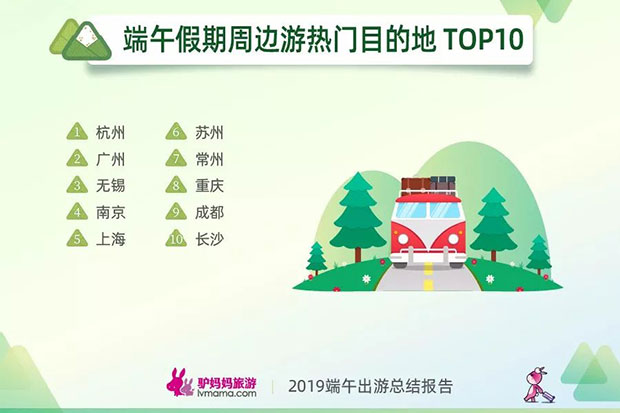 端午假期周边游热门目的地 TOP10

1 杭州
2 广州
3 无锡
4 南京
5 上海
6 苏州
7 常州
8 重庆
9 成都
10 长沙

驴妈妈旅游
lvmama.com
2019端午出游总结报告